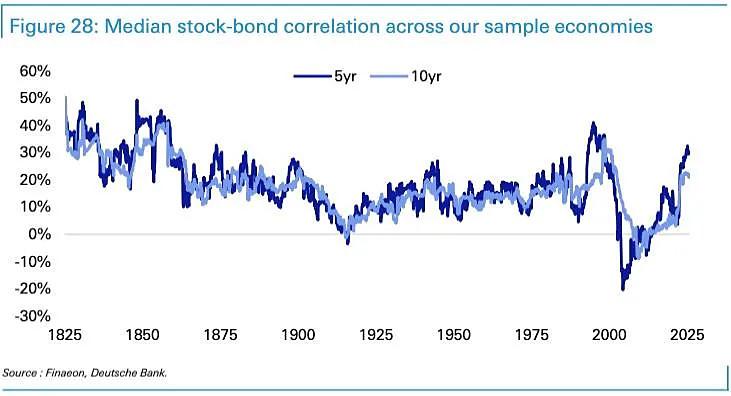 Figure 28: Median stock-bond correlation across our sample economies

5yr
10yr

60%
50%
40%
30%
20%
10%
0%
-10%
-20%
-30%

1825
1850
1875
1900
1925
1950
1975
2000
2025

Source : Finaeon, Deutsche Bank.